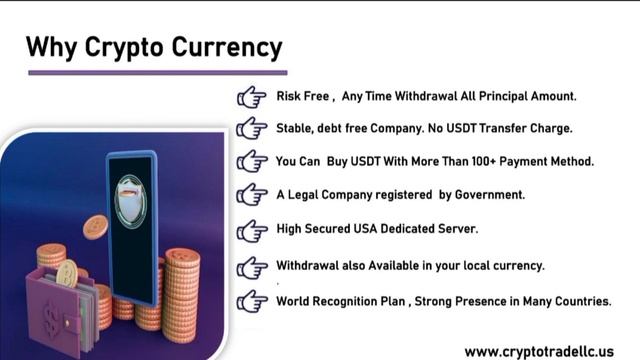 Why Crypto Currency

Risk Free , Any Time Withdrawal All Principal Amount.

Stable, debt free Company. No USDT Transfer Charge.

You Can Buy USDT With More Than 100+ Payment Method.

A Legal Company registered by Government.

High Secured USA Dedicated Server.

Withdrawal also Available in your local currency.

World Recognition Plan , Strong Presence in Many Countries.

www.cryptotradellc.us